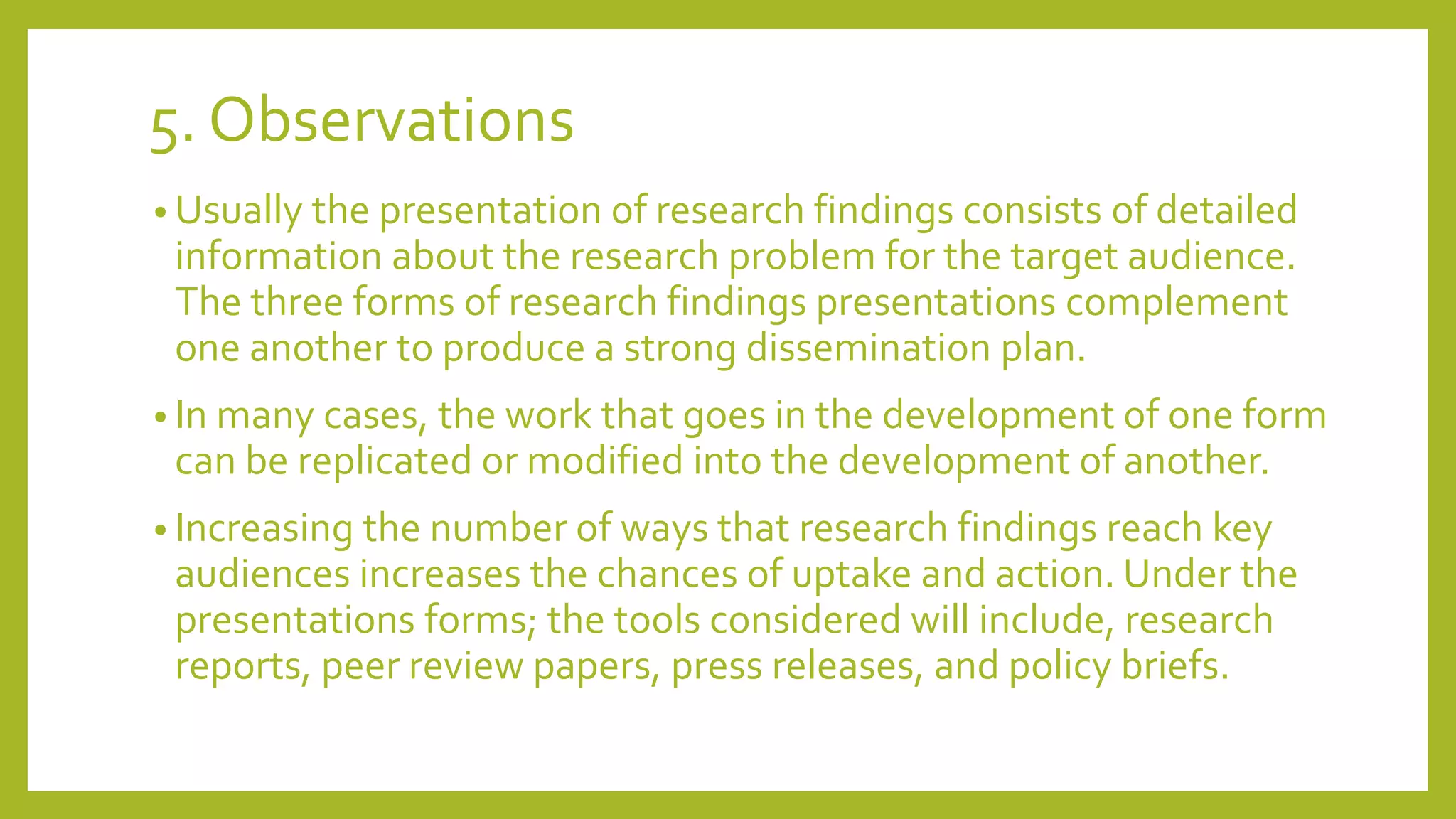 5. Observations

• Usually the presentation of research findings consists of detailed information about the research problem for the target audience. The three forms of research findings presentations complement one another to produce a strong dissemination plan.

• In many cases, the work that goes in the development of one form can be replicated or modified into the development of another.

• Increasing the number of ways that research findings reach key audiences increases the chances of uptake and action. Under the presentations forms; the tools considered will include, research reports, peer review papers, press releases, and policy briefs.